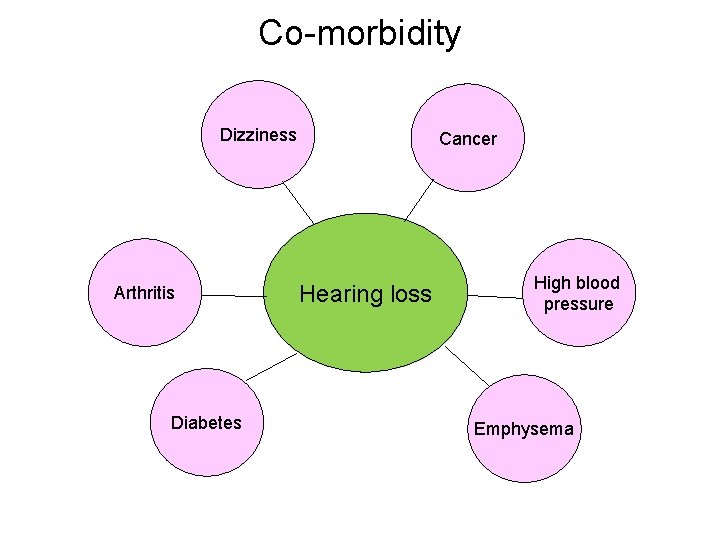 Co-morbidity

Dizziness

Cancer

Arthritis

Hearing loss

High blood pressure

Diabetes

Emphysema